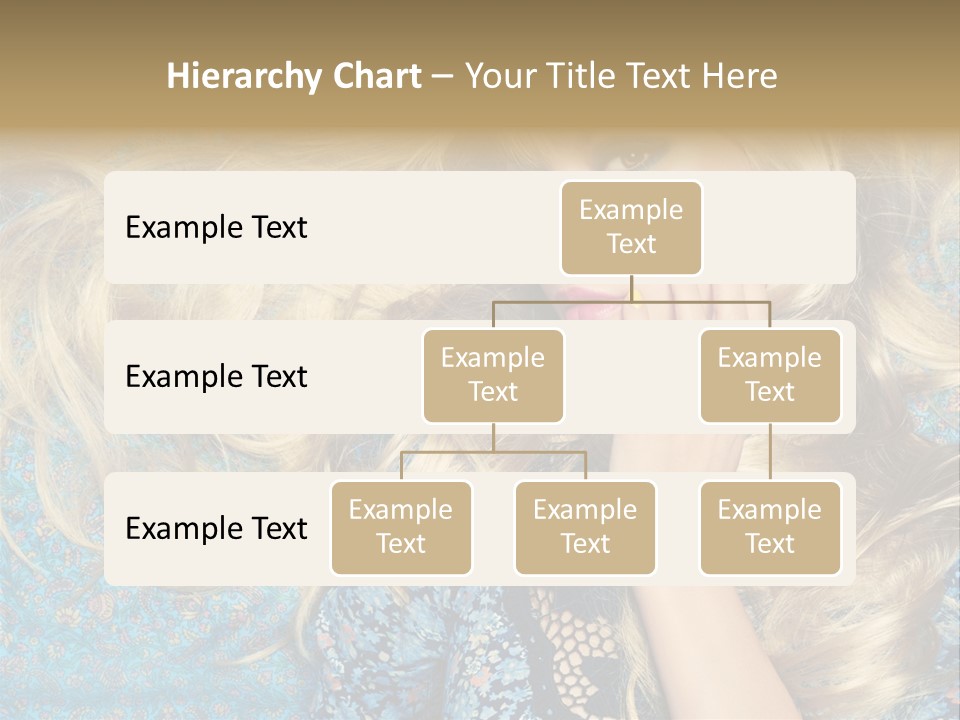 Hierarchy Chart – Your Title Text Here

Example Text

Example Text

Example Text

Example Text

Example Text

Example Text

Example Text

Example Text

Example Text